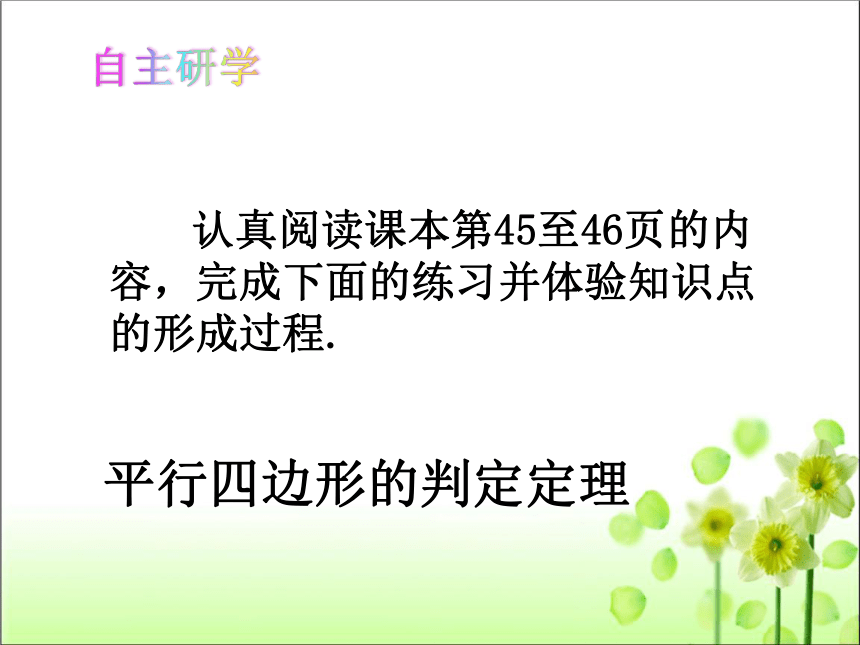 自主研学

认真阅读课本第45至46页的内容，完成下面的练习并体验知识点的形成过程.

平行四边形的判定定理